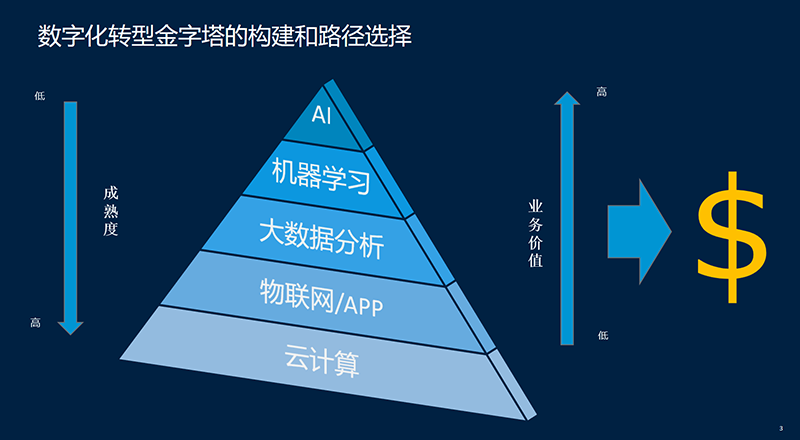 数字化转型金字塔的构建和路径选择

低

成熟度

高

AI

机器学习

大数据分析

物联网/APP

云计算

高

业务价值

低

$

3